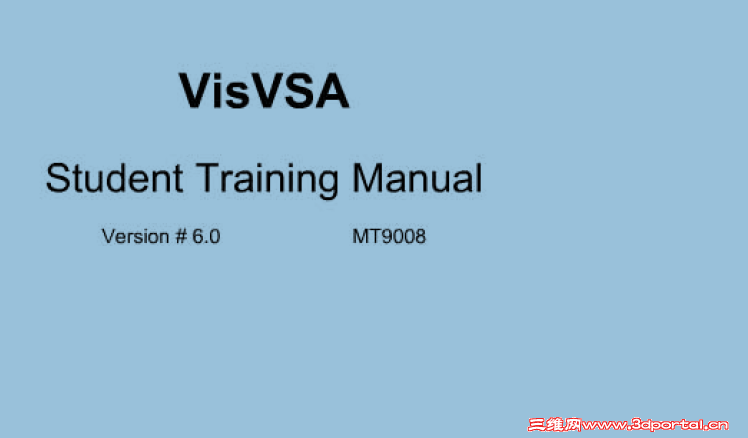 VisVSA

Student Training Manual

Version # 6.0 MT9008

三维网www.3dportal.cn